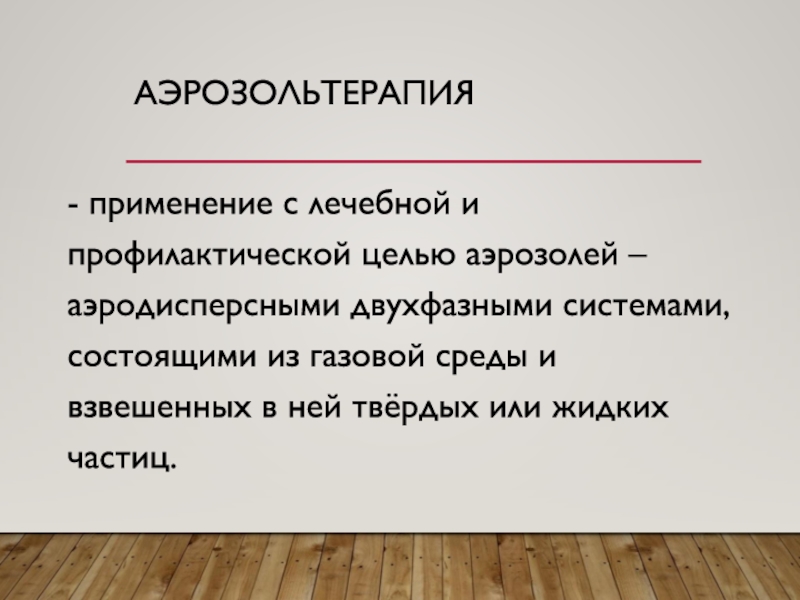 АЭРОЗОЛЬТЕРАПИЯ

- применение с лечебной и профилактической целью аэрозолей – аэродисперсными двухфазными системами, состоящими из газовой среды и взвешенных в ней твёрдых или жидких частиц.